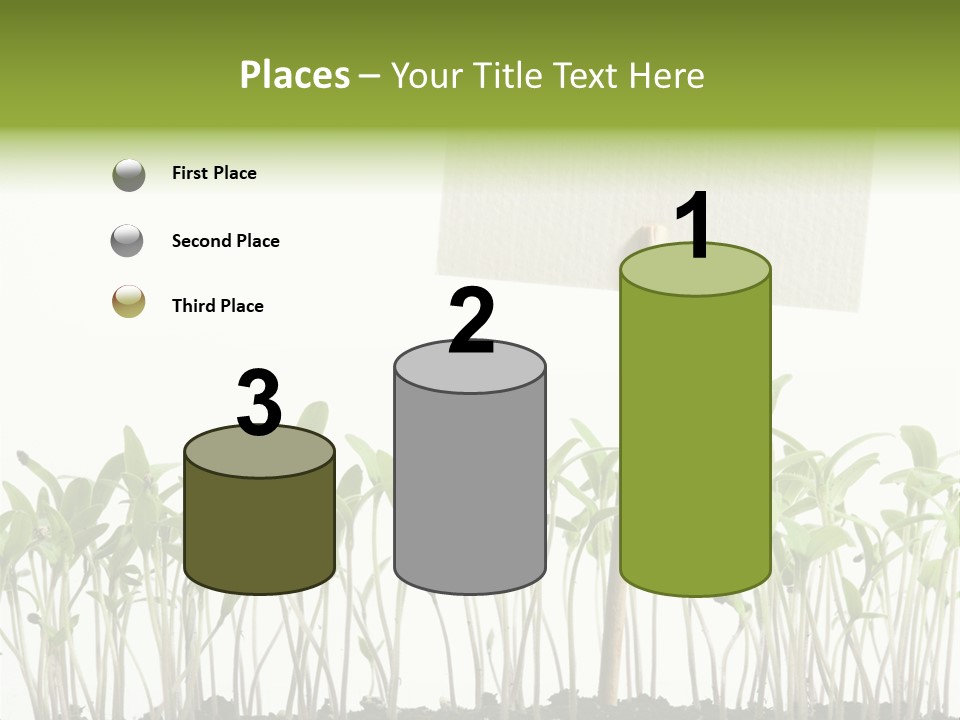 Places – Your Title Text Here

First Place

Second Place

Third Place

3

2

1